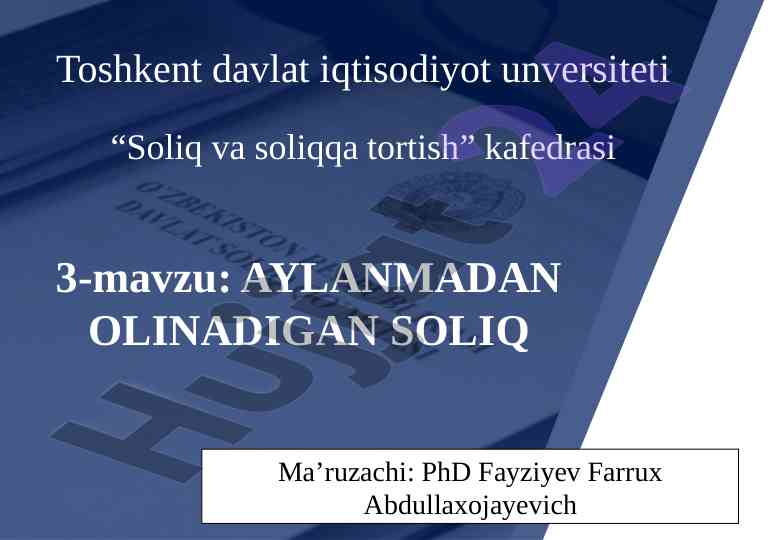 Toshkent davlat iqtisodiyot unversiteti

“Soliq va soliqqa tortish” kafedrasi

3-mavzu: AYLANMADAN OLINADIGAN SOLIQ

Ma’ruzachi: PhD Fayziyev Farrux Abdullaxojayevich